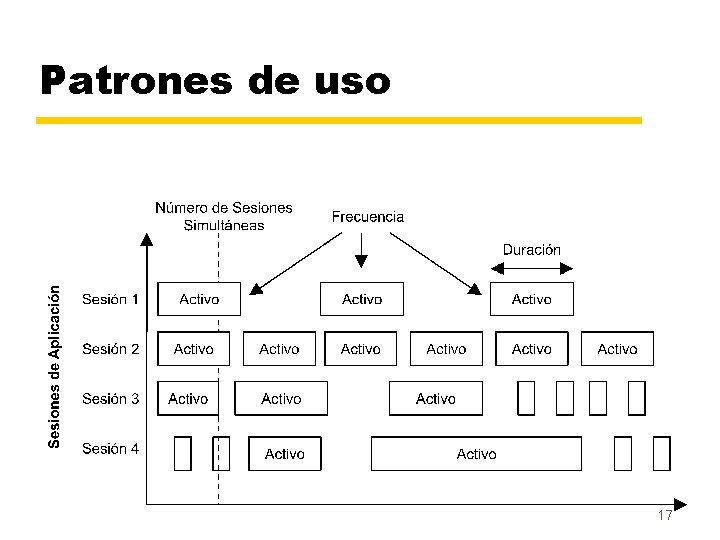 Patrones de uso

Número de Sesiones Simultáneas

Frecuencia

Duración

Sesiones de Aplicación

Sesión 1 Activo Activo Activo

Sesión 2 Activo Activo Activo Activo Activo Activo

Sesión 3 Activo Activo Activo

Sesión 4 Activo Activo

17